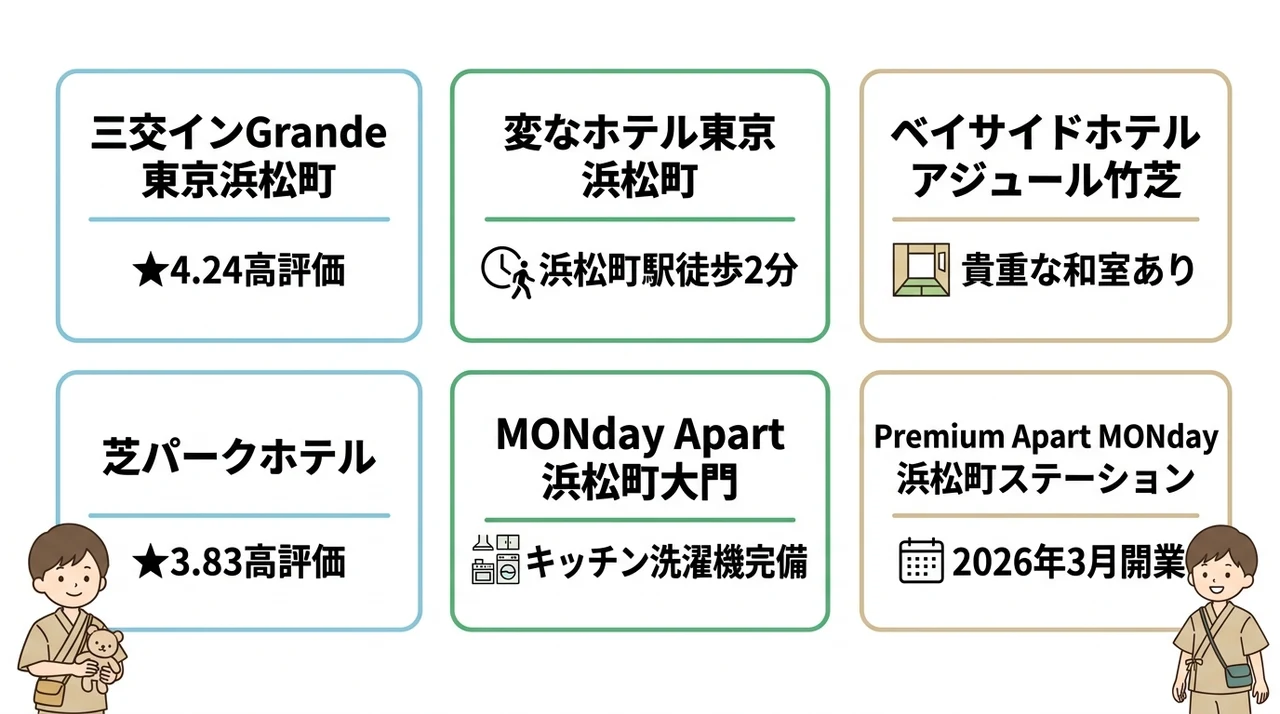 三交インGrande
東京浜松町

★4.24高評価

変なホテル東京
浜松町

浜松町駅徒歩2分

ベイサイドホテル
アジュール竹芝

貴重な和室あり

芝パークホテル

★3.83高評価

MONday Apart
浜松町大門

キッチン洗濯機完備

Premium Apart MONday
浜松町ステーション

2026年3月開業